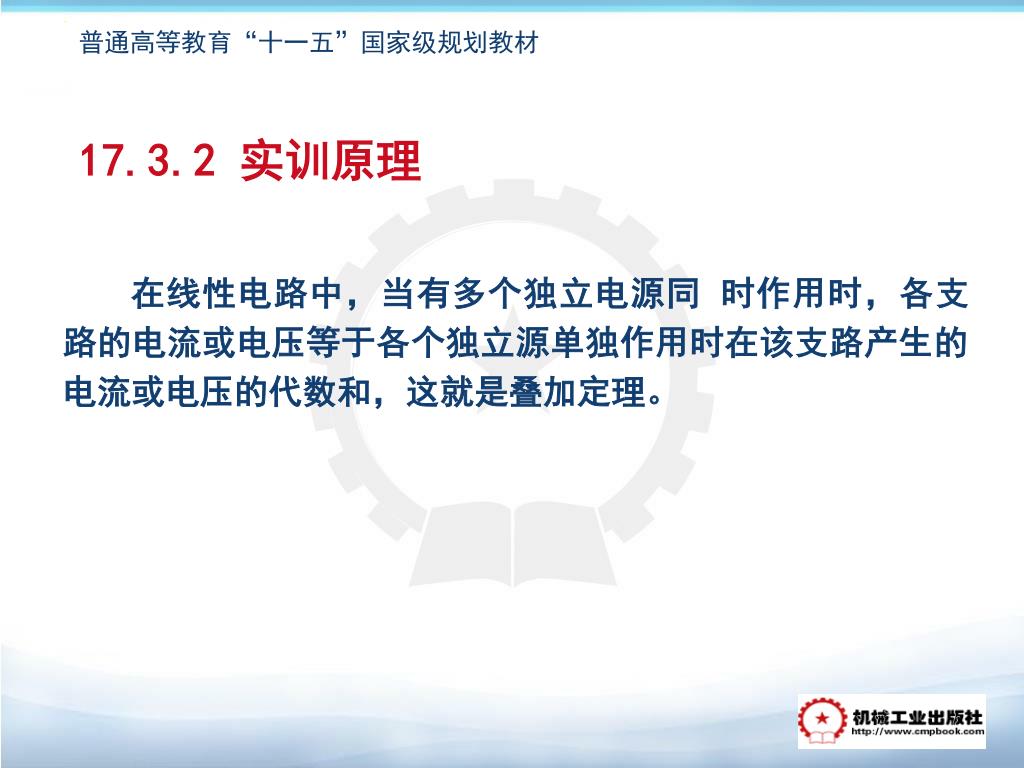 普通高等教育“十一五”国家级规划教材

17.3.2 实训原理

在线性电路中，当有多个独立电源同 时作用时，各支路的电流或电压等于各个独立源单独作用时在该支路产生的电流或电压的代数和，这就是叠加定理。

机械工业出版社
http://www.cmpbook.com